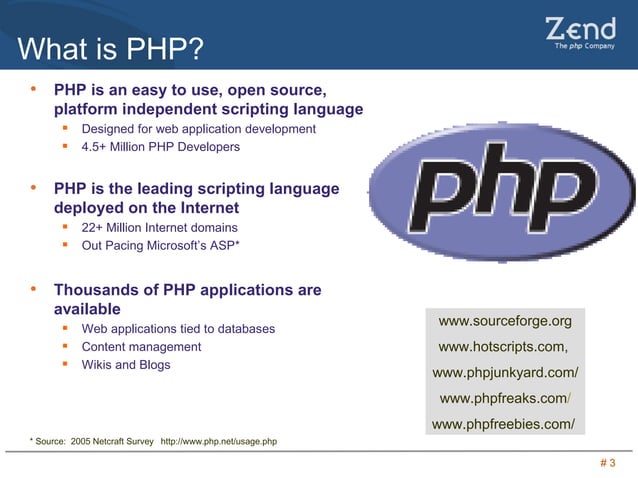 What is PHP?

Zend
The php Company

• PHP is an easy to use, open source, platform independent scripting language
  ▪ Designed for web application development
  ▪ 4.5+ Million PHP Developers

• PHP is the leading scripting language deployed on the Internet
  ▪ 22+ Million Internet domains
  ▪ Out Pacing Microsoft's ASP*

• Thousands of PHP applications are available
  ▪ Web applications tied to databases
  ▪ Content management
  ▪ Wikis and Blogs

php

www.sourceforge.org
www.hotscripts.com,
www.phpjunkyard.com/
www.phpfreaks.com/
www.phpfreebies.com/

* Source: 2005 Netcraft Survey http://www.php.net/usage.php

# 3